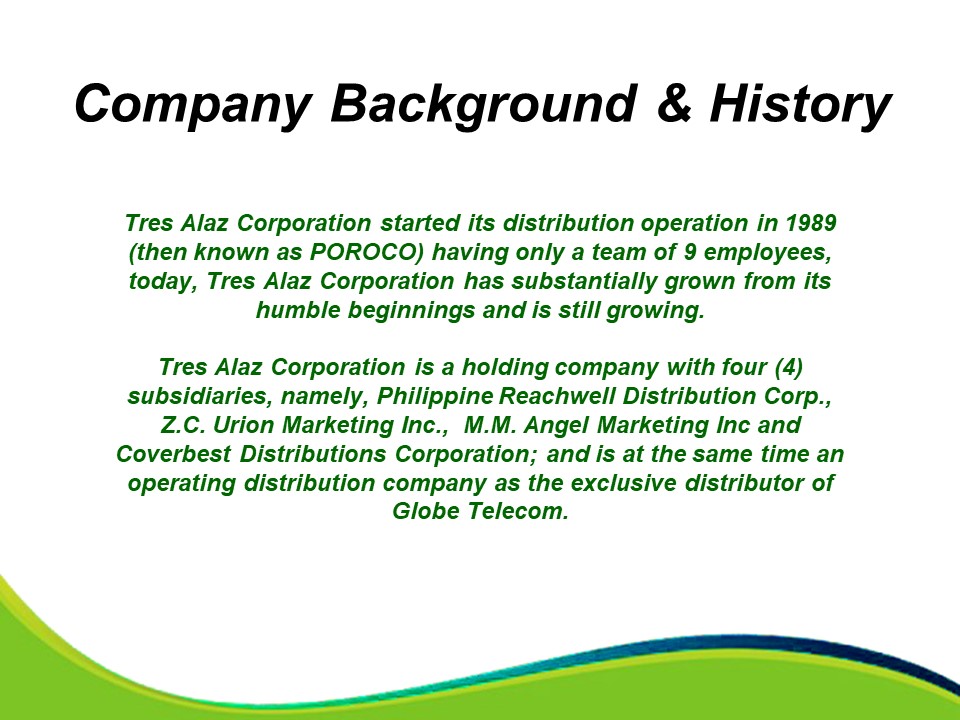 Company Background & History

Tres Alaz Corporation started its distribution operation in 1989 (then known as POROCO) having only a team of 9 employees, today, Tres Alaz Corporation has substantially grown from its humble beginnings and is still growing.

Tres Alaz Corporation is a holding company with four (4) subsidiaries, namely, Philippine Reachwell Distribution Corp., Z.C. Urion Marketing Inc., M.M. Angel Marketing Inc and Coverbest Distributions Corporation; and is at the same time an operating distribution company as the exclusive distributor of Globe Telecom.